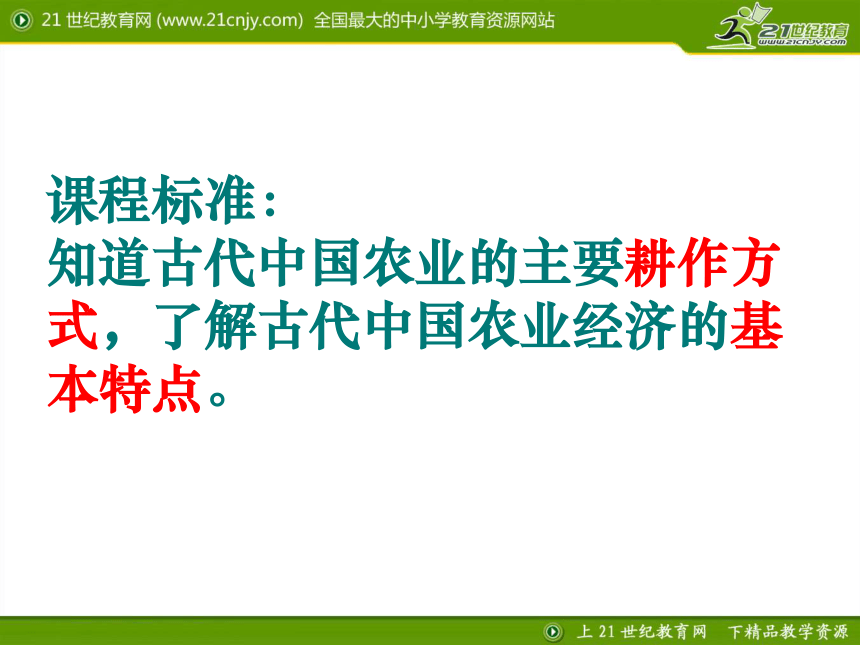 21 世纪教育网 (www.21cnjy.com) 全国最大的中小学教育资源网站

21世纪教育
www.21cnjy.com

课程标准：
知道古代中国农业的主要耕作方式，了解古代中国农业经济的基本特点。

上 21 世纪教育网 下精品教学资源